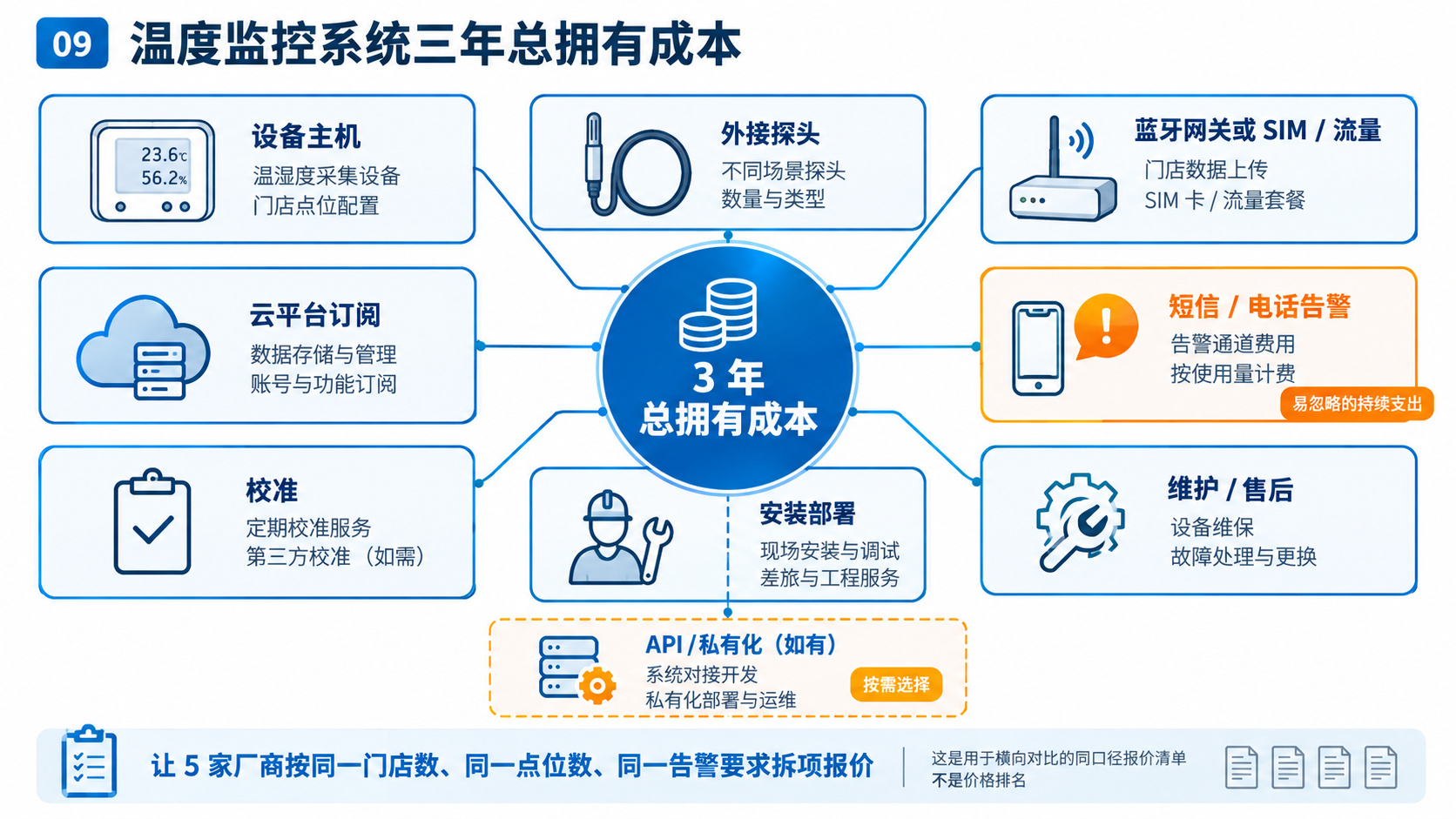 09 温度监控系统三年总拥有成本

23.6℃
56.2%

设备主机
温湿度采集设备
门店点位配置

外接探头
不同场景探头
数量与类型

蓝牙网关或 SIM / 流量
门店数据上传
SIM 卡 / 流量套餐

云平台订阅
数据存储与管理
账号与功能订阅

3 年
总拥有成本

短信 / 电话告警
告警通道费用
按使用量计费
易忽略的持续支出

校准
定期校准服务
第三方校准（如需）

安装部署
现场安装与调试
差旅与工程服务

维护 / 售后
设备维保
故障处理与更换

API / 私有化（如有）
系统对接开发
私有化部署与运维
按需选择

让 5 家厂商按同一门店数、同一点位数、同一告警要求拆项报价

这是用于横向对比的同口径报价清单
不是价格排名